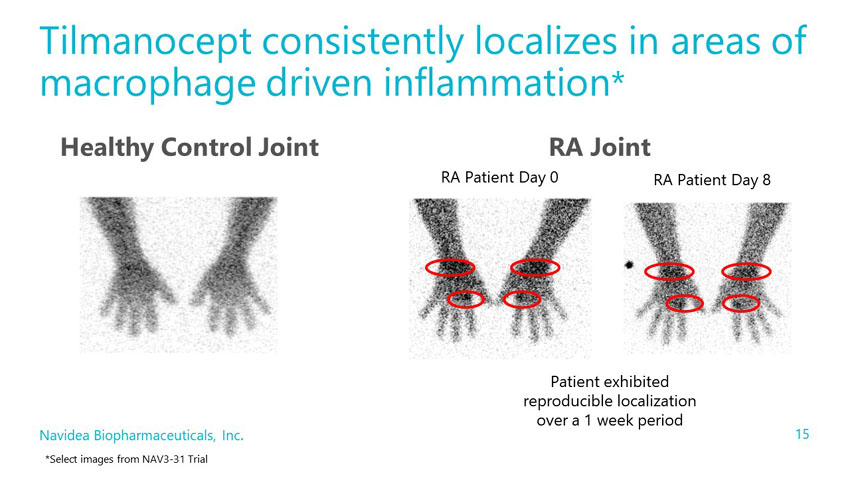 Tilmanocept consistently localizes in areas of macrophage driven inflammation*

Healthy Control Joint

RA Joint

RA Patient Day 0

RA Patient Day 8

Patient exhibited reproducible localization over a 1 week period

Navidea Biopharmaceuticals, Inc.

15

*Select images from NAV3-31 Trial